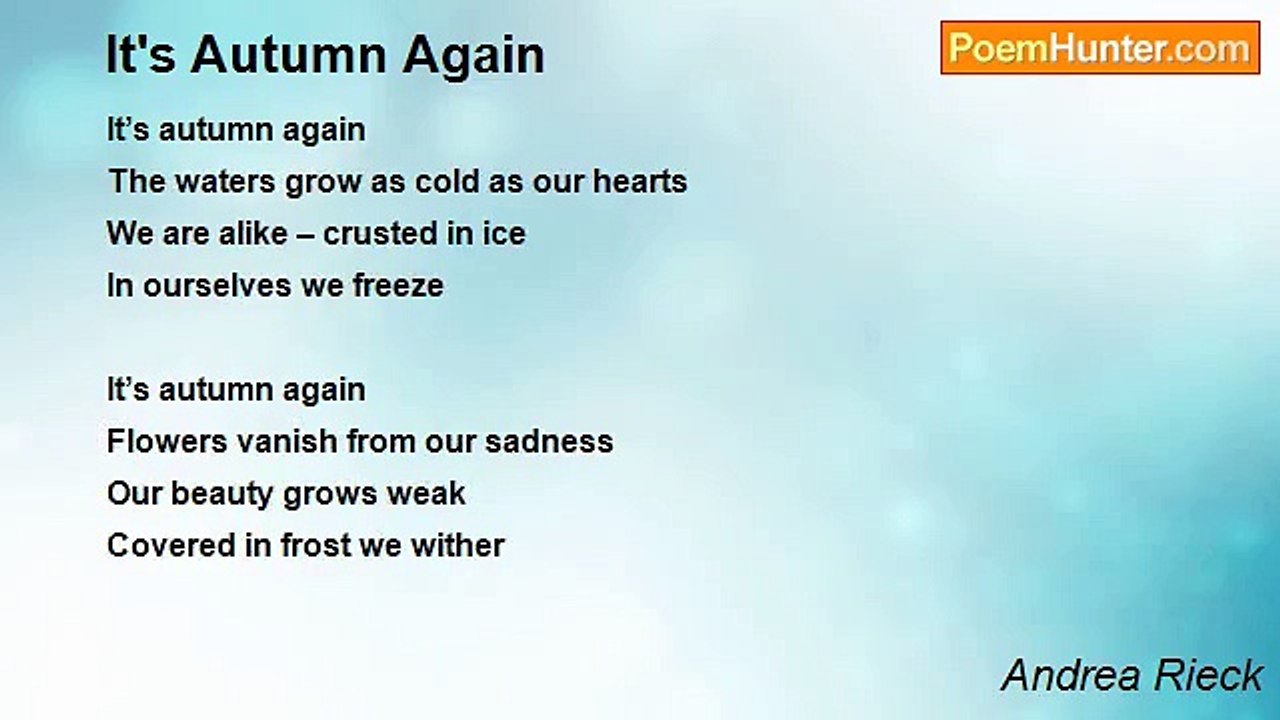 It's Autumn Again

PoemHunter.com

It’s autumn again
The waters grow as cold as our hearts
We are alike – crusted in ice
In ourselves we freeze

It’s autumn again
Flowers vanish from our sadness
Our beauty grows weak
Covered in frost we wither

Andrea Rieck